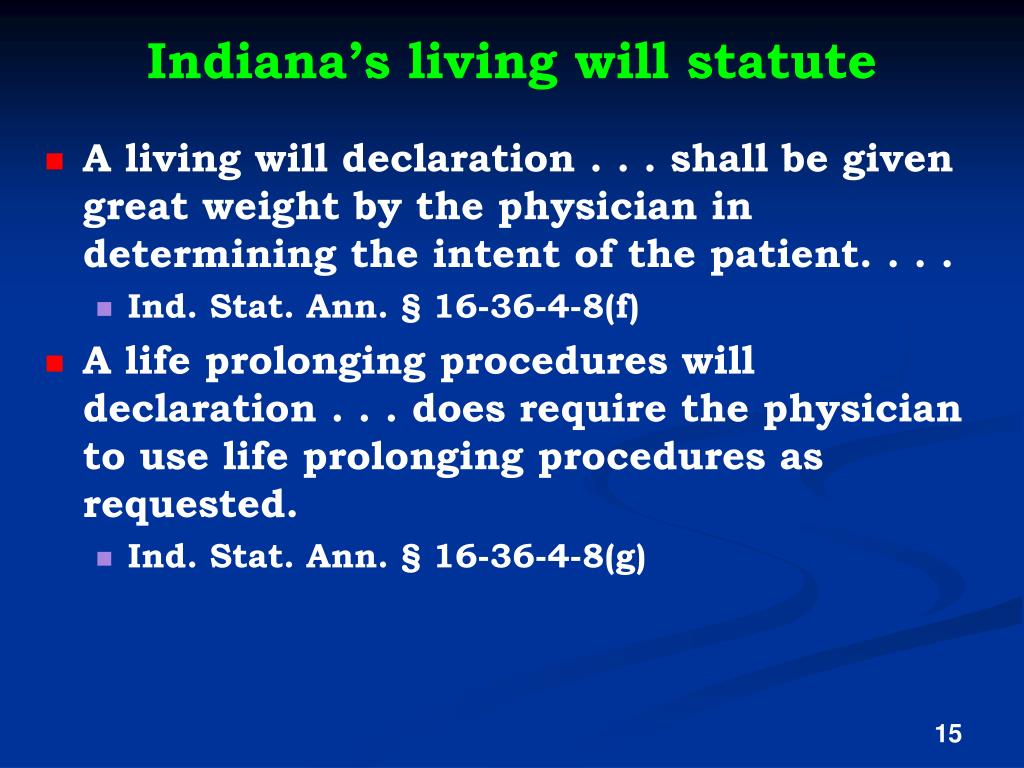 Indiana’s living will statute

A living will declaration . . . shall be given great weight by the physician in determining the intent of the patient. . . .

Ind. Stat. Ann. § 16-36-4-8(f)

A life prolonging procedures will declaration . . . does require the physician to use life prolonging procedures as requested.

Ind. Stat. Ann. § 16-36-4-8(g)

15